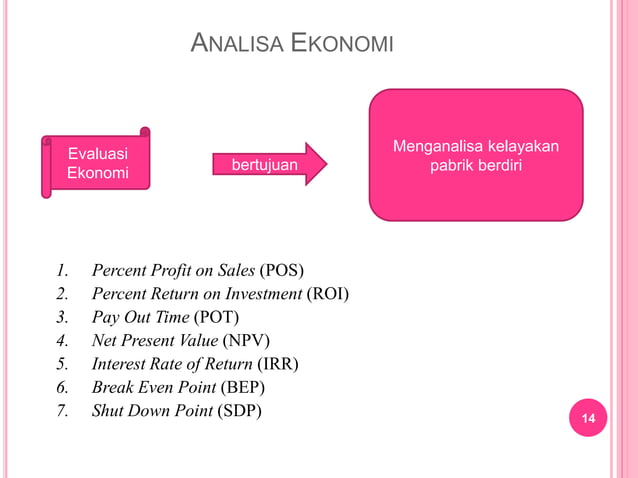 ANALISA EKONOMI

Evaluasi Ekonomi

bertujuan

Menganalisa kelayakan pabrik berdiri

1. Percent Profit on Sales (POS)
2. Percent Return on Investment (ROI)
3. Pay Out Time (POT)
4. Net Present Value (NPV)
5. Interest Rate of Return (IRR)
6. Break Even Point (BEP)
7. Shut Down Point (SDP)

14